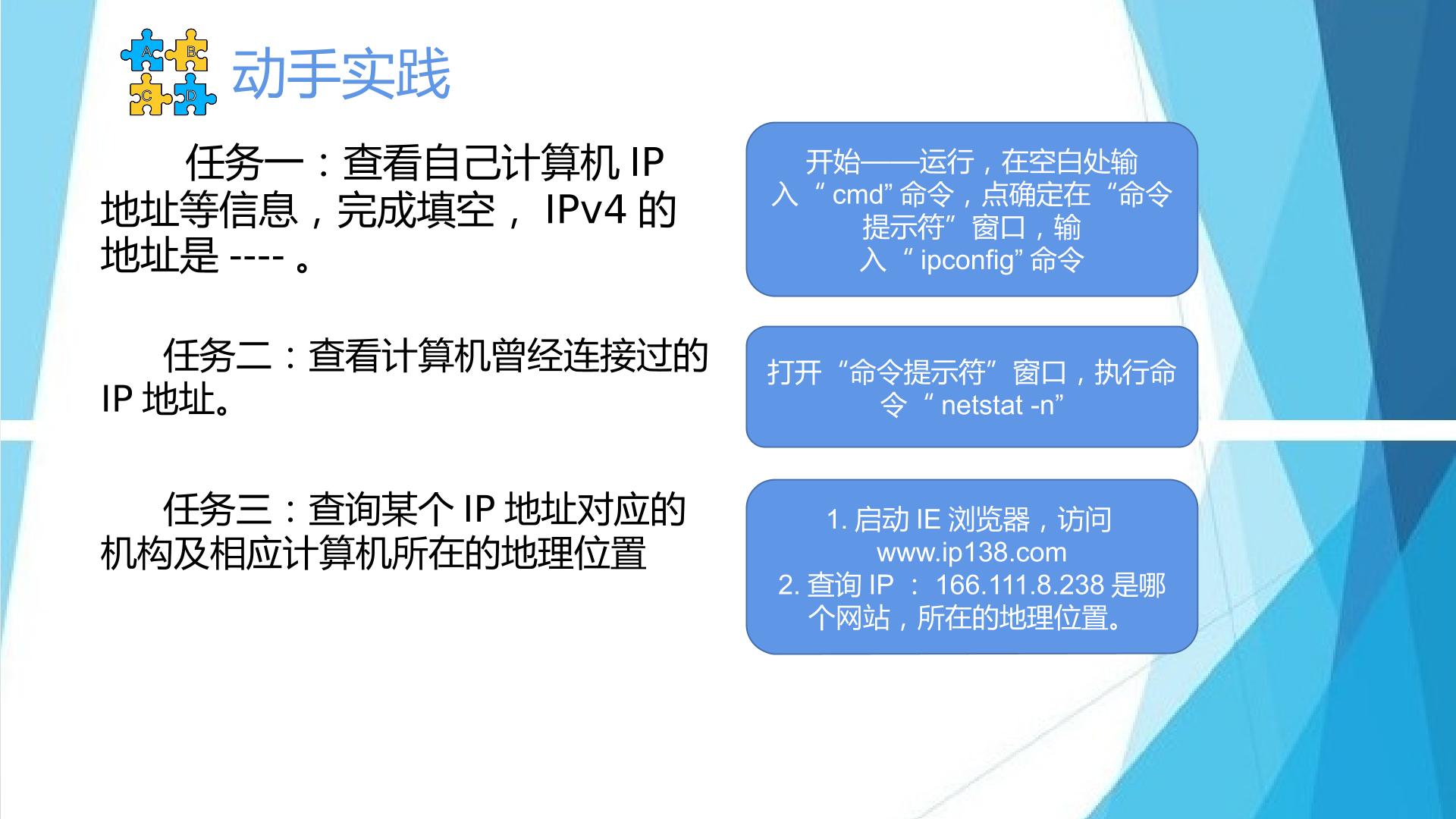 A B C D 动手实践

任务一：查看自己计算机 IP 地址等信息，完成填空， IPv4 的地址是 ---- 。

开始——运行，在空白处输入 “ cmd” 命令，点确定在 “命令提示符” 窗口，输入 “ ipconfig” 命令

任务二：查看计算机曾经连接过的 IP 地址。

打开 “命令提示符” 窗口，执行命令 “ netstat -n”

任务三：查询某个 IP 地址对应的机构及相应计算机所在的地理位置

1. 启动 IE 浏览器，访问 www.ip138.com
2. 查询 IP ： 166.111.8.238 是哪个网站，所在的地理位置。